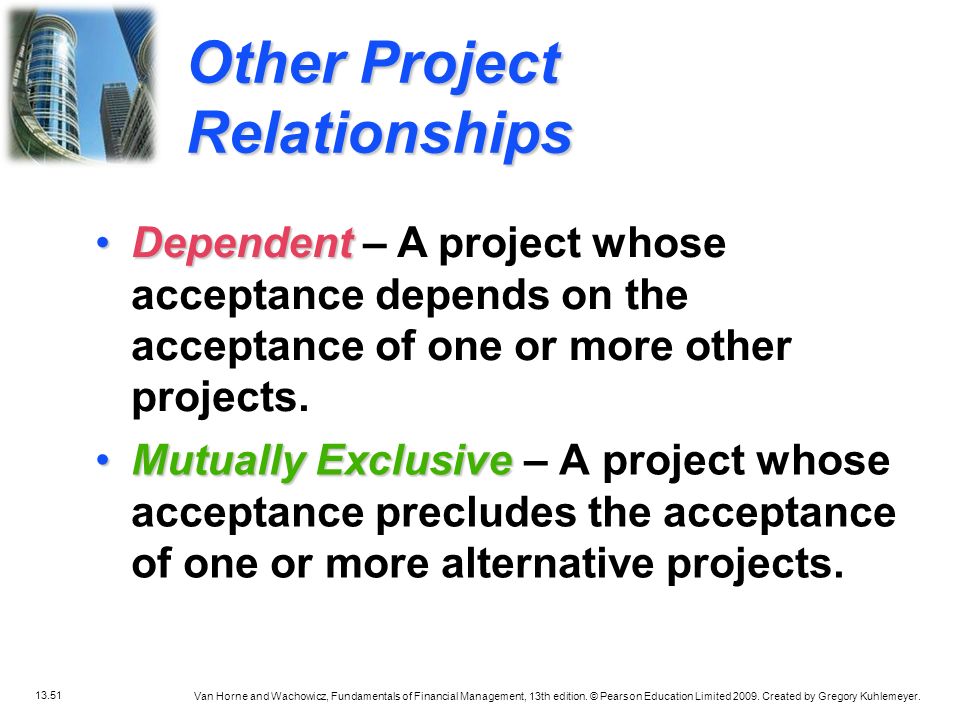 Other Project Relationships

• Dependent – A project whose acceptance depends on the acceptance of one or more other projects.

• Mutually Exclusive – A project whose acceptance precludes the acceptance of one or more alternative projects.

13.51

Van Horne and Wachowicz, Fundamentals of Financial Management, 13th edition. © Pearson Education Limited 2009. Created by Gregory Kuhlemeyer.